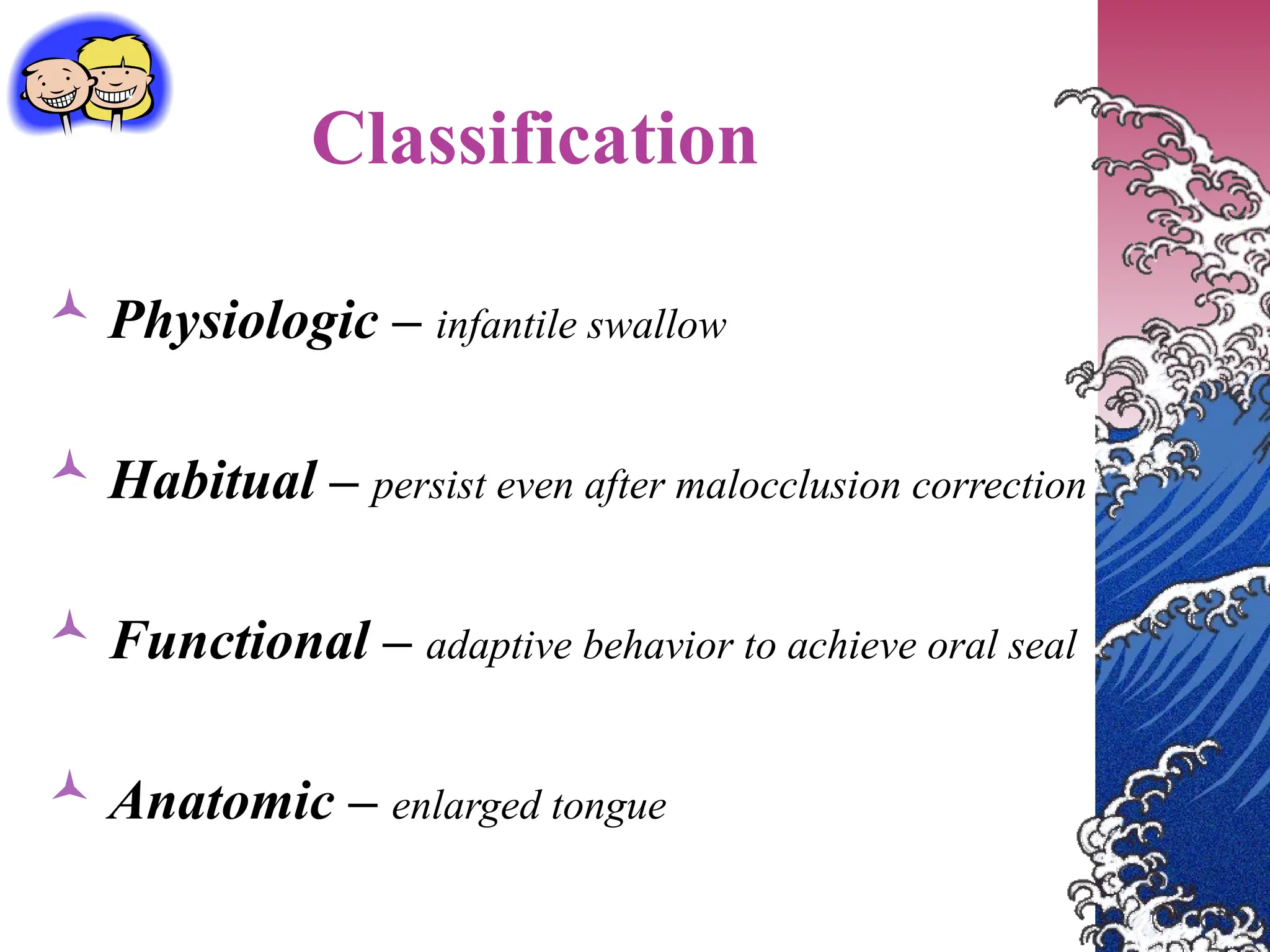 Classification

Physiologic – infantile swallow

Habitual – persist even after malocclusion correction

Functional – adaptive behavior to achieve oral seal

Anatomic – enlarged tongue